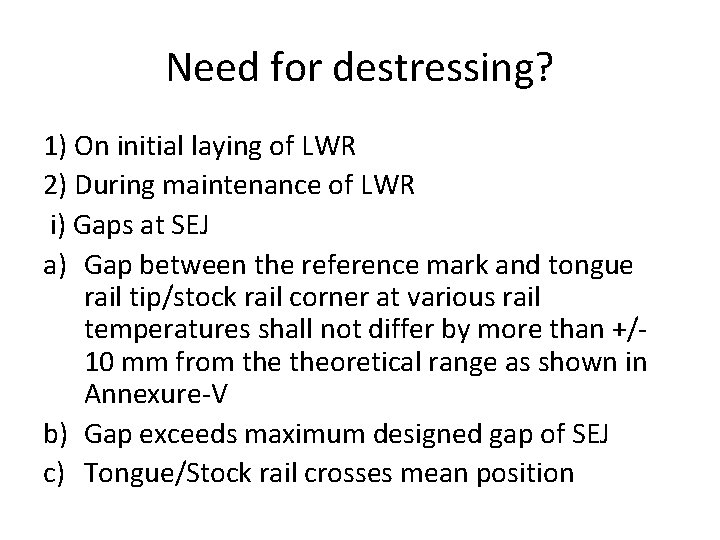 Need for destressing?

1) On initial laying of LWR
2) During maintenance of LWR
i) Gaps at SEJ
a) Gap between the reference mark and tongue rail tip/stock rail corner at various rail temperatures shall not differ by more than +/- 10 mm from the theoretical range as shown in Annexure-V
b) Gap exceeds maximum designed gap of SEJ
c) Tongue/Stock rail crosses mean position